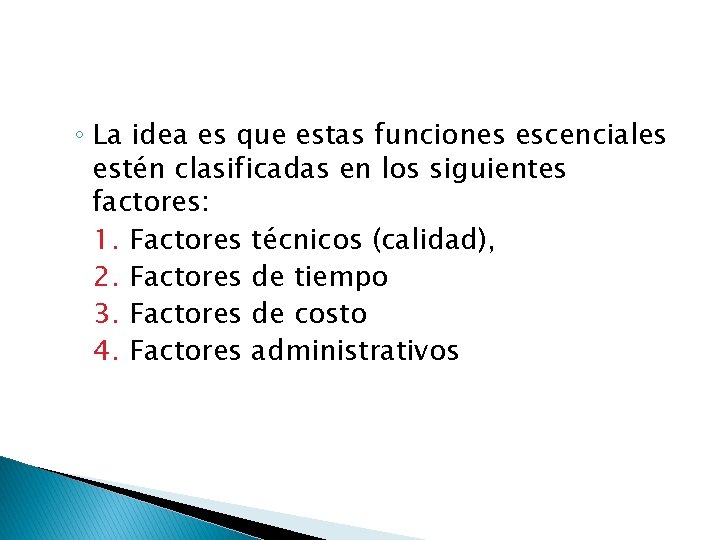 ◦ La idea es que estas funciones escenciales estén clasificadas en los siguientes factores:

1. Factores técnicos (calidad),
2. Factores de tiempo
3. Factores de costo
4. Factores administrativos